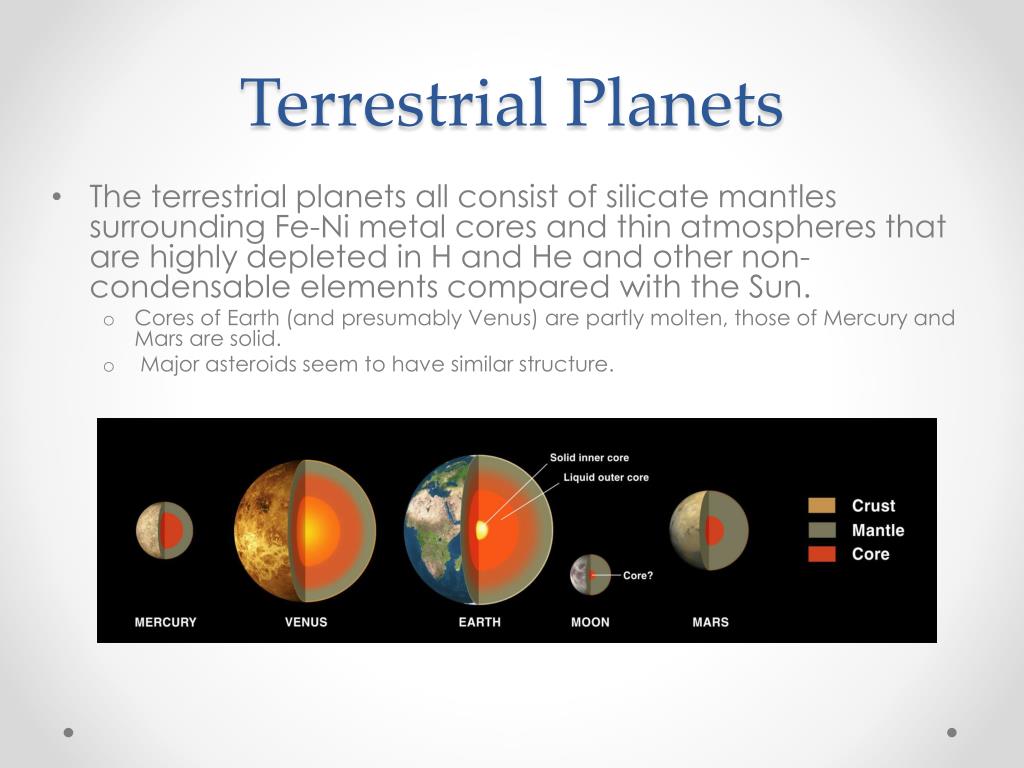 Terrestrial Planets

• The terrestrial planets all consist of silicate mantles surrounding Fe-Ni metal cores and thin atmospheres that are highly depleted in H and He and other non-condensable elements compared with the Sun.
o Cores of Earth (and presumably Venus) are partly molten, those of Mercury and Mars are solid.
o Major asteroids seem to have similar structure.

Solid inner core
Liquid outer core
Core?
Crust
Mantle
Core
MERCURY
VENUS
EARTH
MOON
MARS